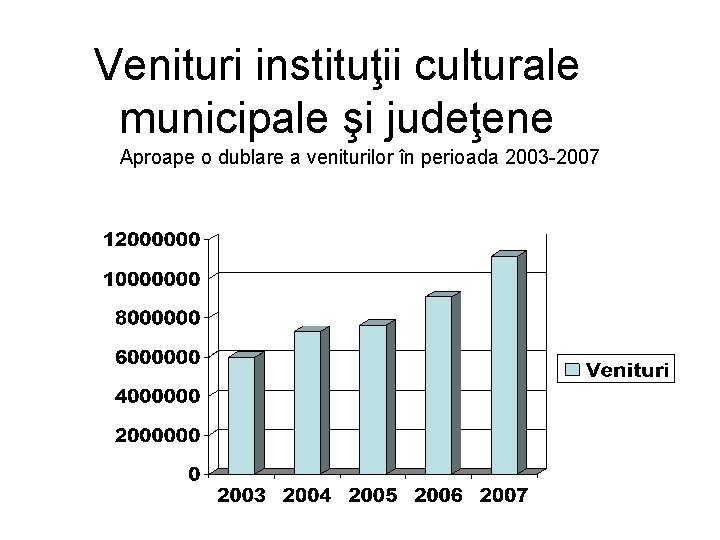 Venituri instituţii culturale municipale şi judeţene

Aproape o dublare a veniturilor în perioada 2003-2007

12000000
10000000
8000000
6000000
4000000
2000000
0

2003 2004 2005 2006 2007

Venituri